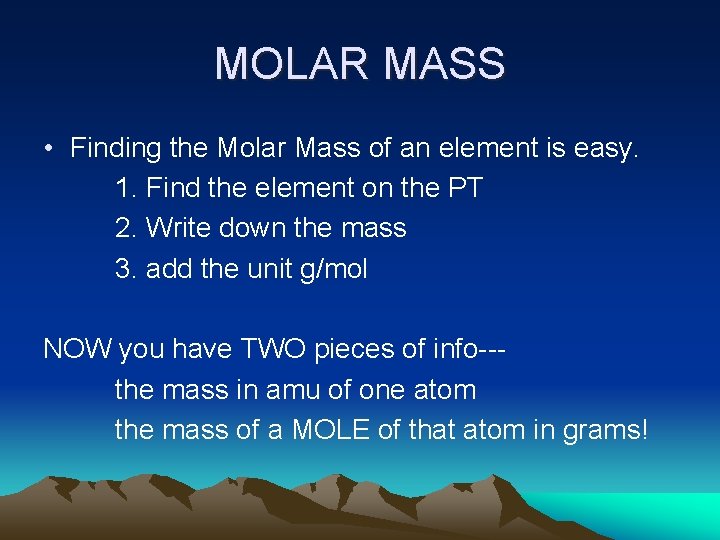 MOLAR MASS

• Finding the Molar Mass of an element is easy.
1. Find the element on the PT
2. Write down the mass
3. add the unit g/mol

NOW you have TWO pieces of info---
the mass in amu of one atom
the mass of a MOLE of that atom in grams!